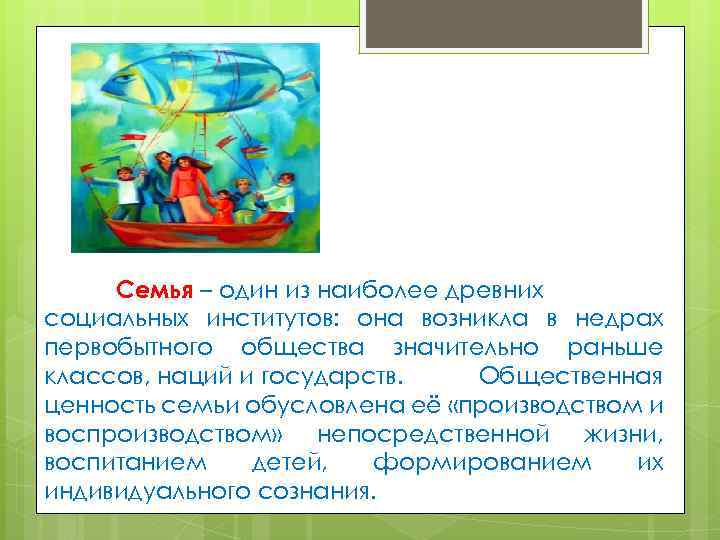 Семья – один из наиболее древних социальных институтов: она возникла в недрах первобытного общества значительно раньше классов, наций и государств. Общественная ценность семьи обусловлена её «производством и воспроизводством» непосредственной жизни, воспитанием детей, формированием их индивидуального сознания.